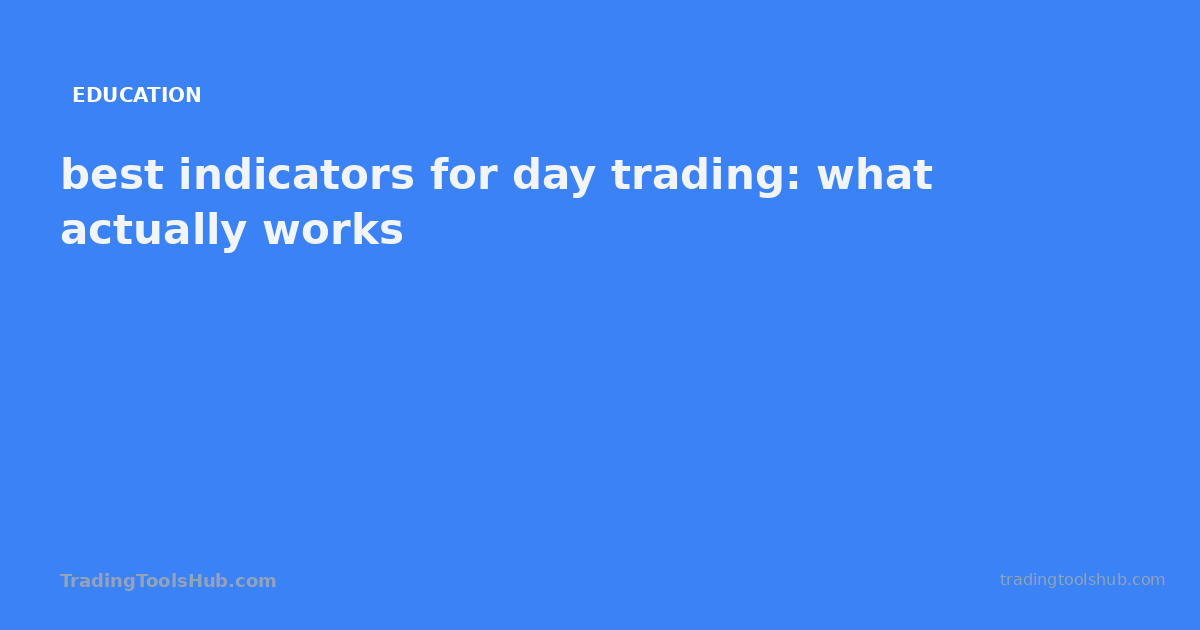 EDUCATION

best indicators for day trading: what actually works

TradingToolsHub.com

tradingtoolshub.com